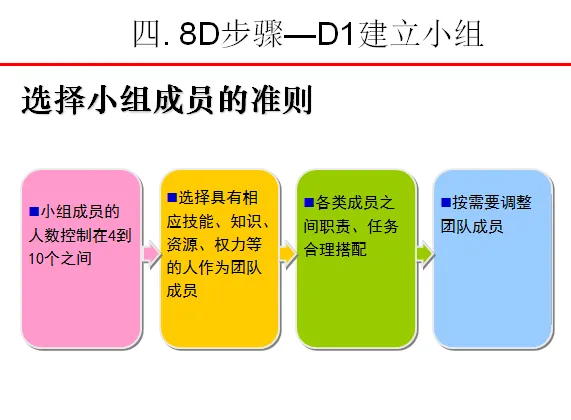 四. 8D步骤—D1建立小组

选择小组成员的准则

■小组成员的人数控制在4到10个之间

■选择具有相应技能、知识、资源、权力等的人作为团队成员

■各类成员之间职责、任务合理搭配

■按需要调整团队成员